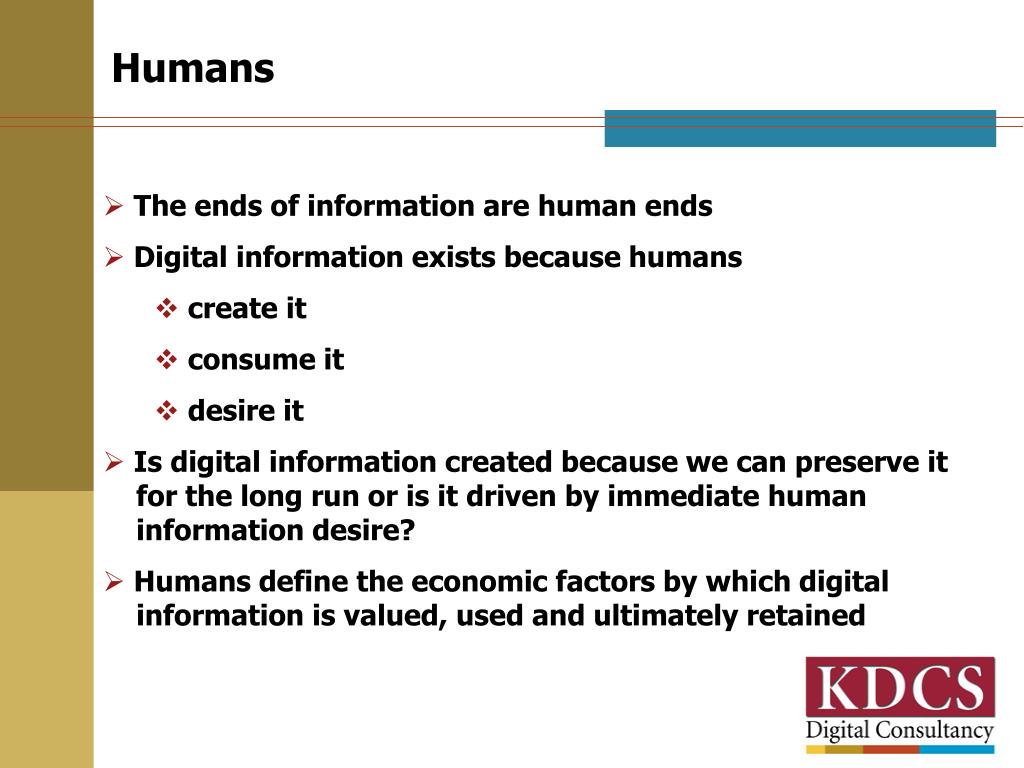 Humans

➢ The ends of information are human ends

➢ Digital information exists because humans

❖ create it

❖ consume it

❖ desire it

➢ Is digital information created because we can preserve it for the long run or is it driven by immediate human information desire?

➢ Humans define the economic factors by which digital information is valued, used and ultimately retained

KDCS
Digital Consultancy